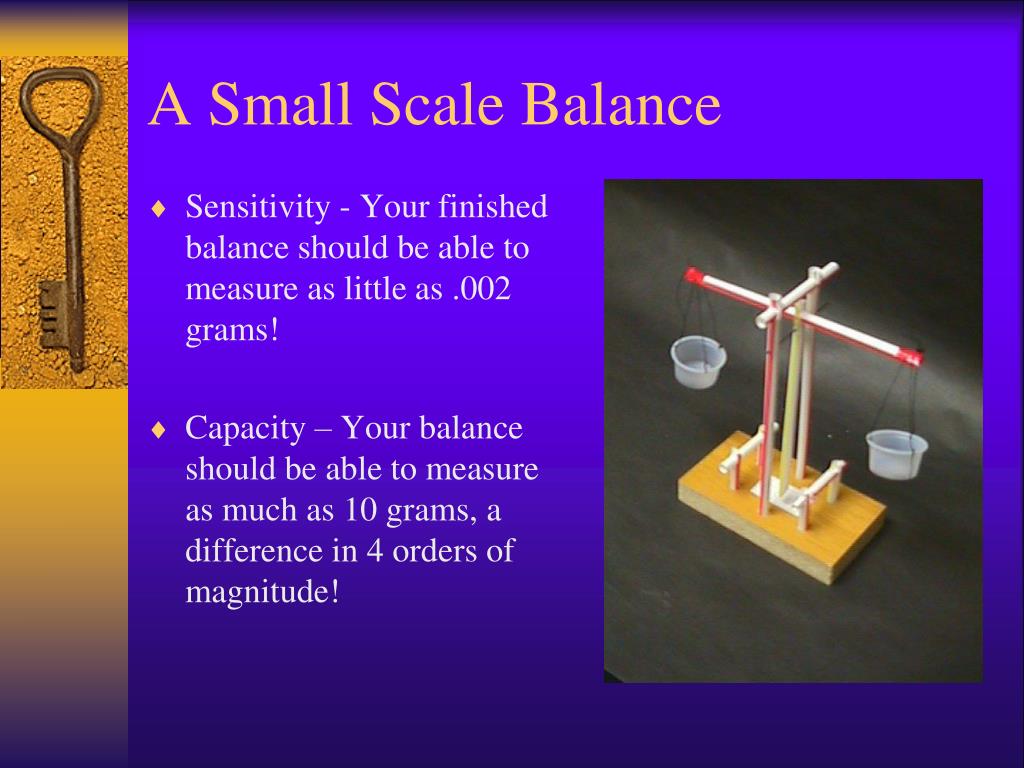 A Small Scale Balance

♦ Sensitivity - Your finished balance should be able to measure as little as .002 grams!

♦ Capacity – Your balance should be able to measure as much as 10 grams, a difference in 4 orders of magnitude!